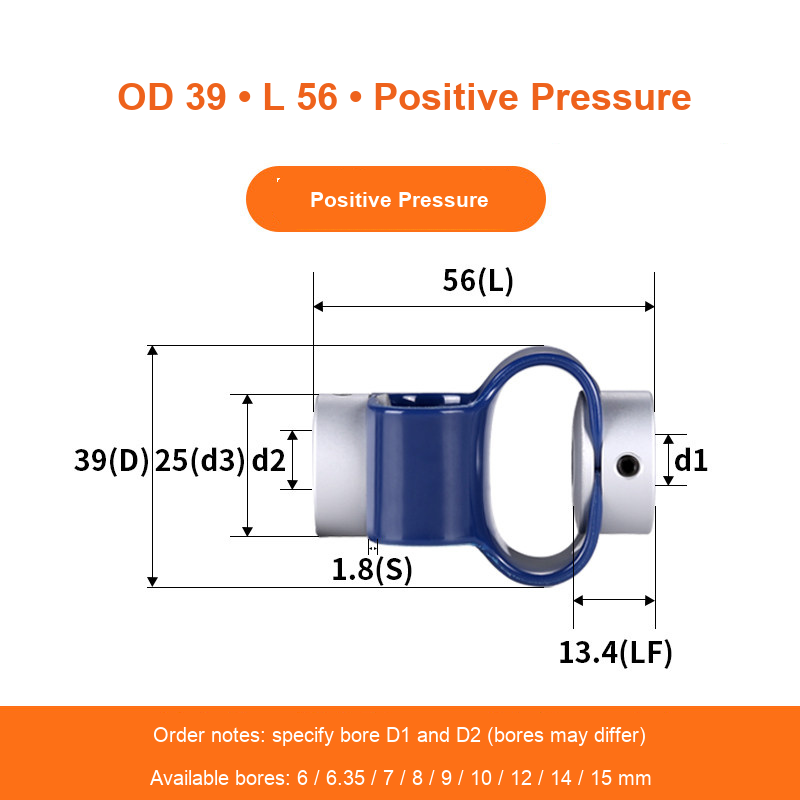 OD 39 • L 56 • Positive Pressure

Positive Pressure

56(L)

39(D) 25(d3) d2

d1

1.8(S)

13.4(LF)

Order notes: specify bore D1 and D2 (bores may differ)

Available bores: 6 / 6.35 / 7 / 8 / 9 / 10 / 12 / 14 / 15 mm